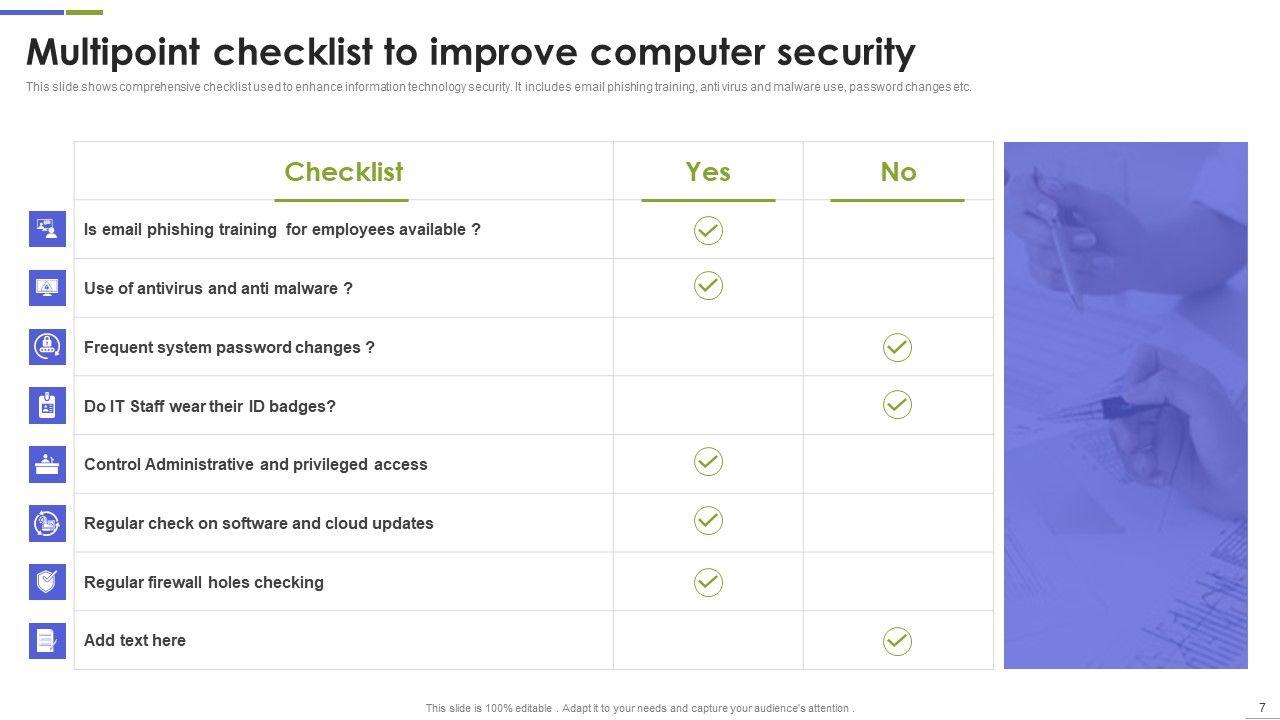 Multipoint checklist to improve computer security

This slide shows comprehensive checklist used to enhance information technology security. It includes email phishing training, anti virus and malware use, password changes etc.

| Checklist | Yes | No |
|---|---|---|
| Is email phishing training for employees available ? | ✓ | |
| Use of antivirus and anti malware ? | ✓ | |
| Frequent system password changes ? | | ✓ |
| Do IT Staff wear their ID badges? | | ✓ |
| Control Administrative and privileged access | ✓ | |
| Regular check on software and cloud updates | ✓ | |
| Regular firewall holes checking | ✓ | |
| Add text here | | ✓ |

This slide is 100% editable . Adapt it to your needs and capture your audience's attention .

7